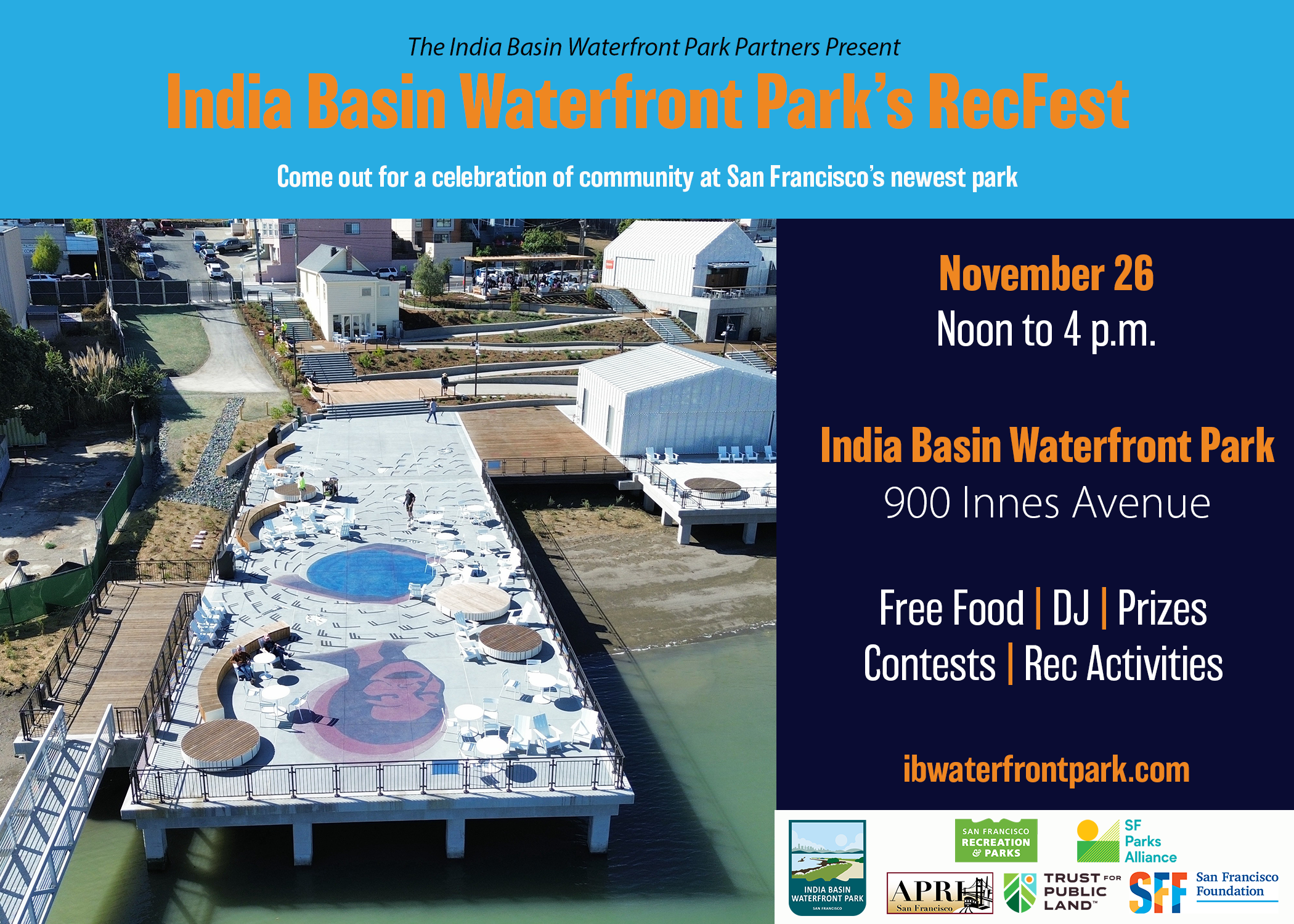 The India Basin Waterfront Park Partners Present

India Basin Waterfront Park's RecFest

Come out for a celebration of community at San Francisco's newest park

November 26
Noon to 4 p.m.

India Basin Waterfront Park
900 Innes Avenue

Free Food | DJ | Prizes
Contests | Rec Activities

ibwaterfrontpark.com

INDIA BASIN WATERFRONT PARK SAN FRANCISCO

SAN FRANCISCO RECREATION & PARKS

SF Parks Alliance

APRI San Francisco

TRUST FOR PUBLIC LAND™

SFF San Francisco Foundation